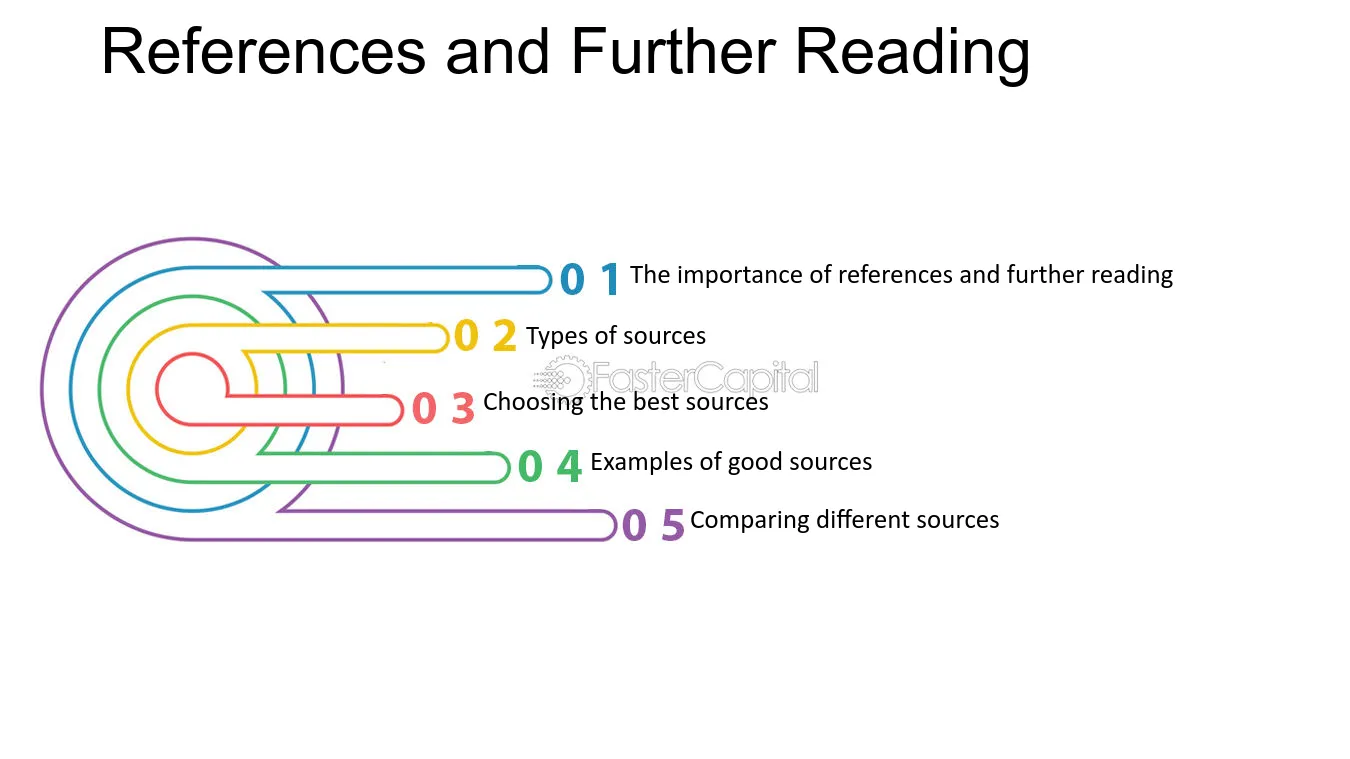 References and Further Reading

0 1 The importance of references and further reading

0 2 Types of sources

FasterCapital

0 3 Choosing the best sources

0 4 Examples of good sources

0 5 Comparing different sources